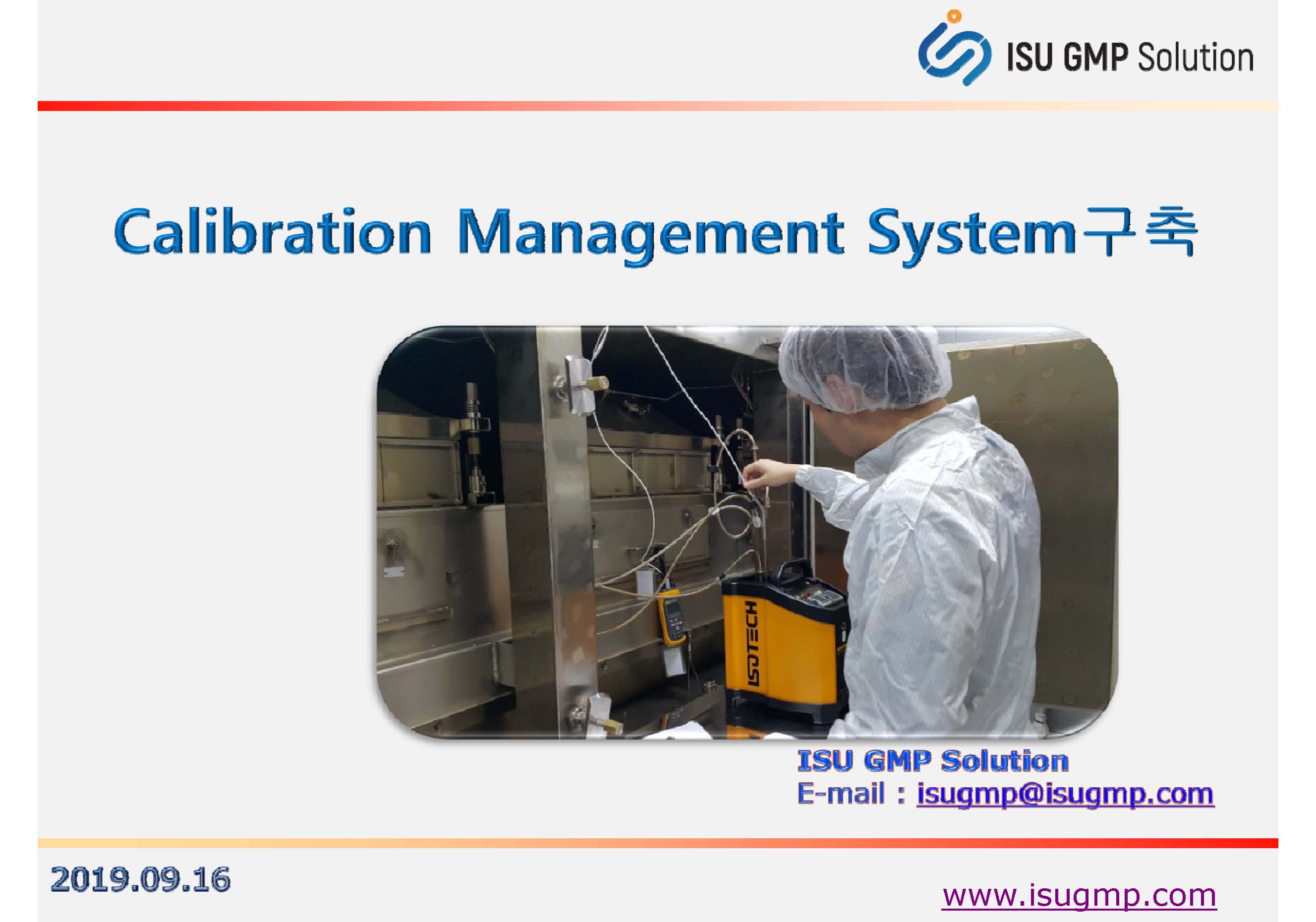 ISU GMP Solution

Calibration Management System구축

ISOTECH

ISU GMP Solution
E-mail : isugmp@isugmp.com

2019.09.16

www.isugmp.com